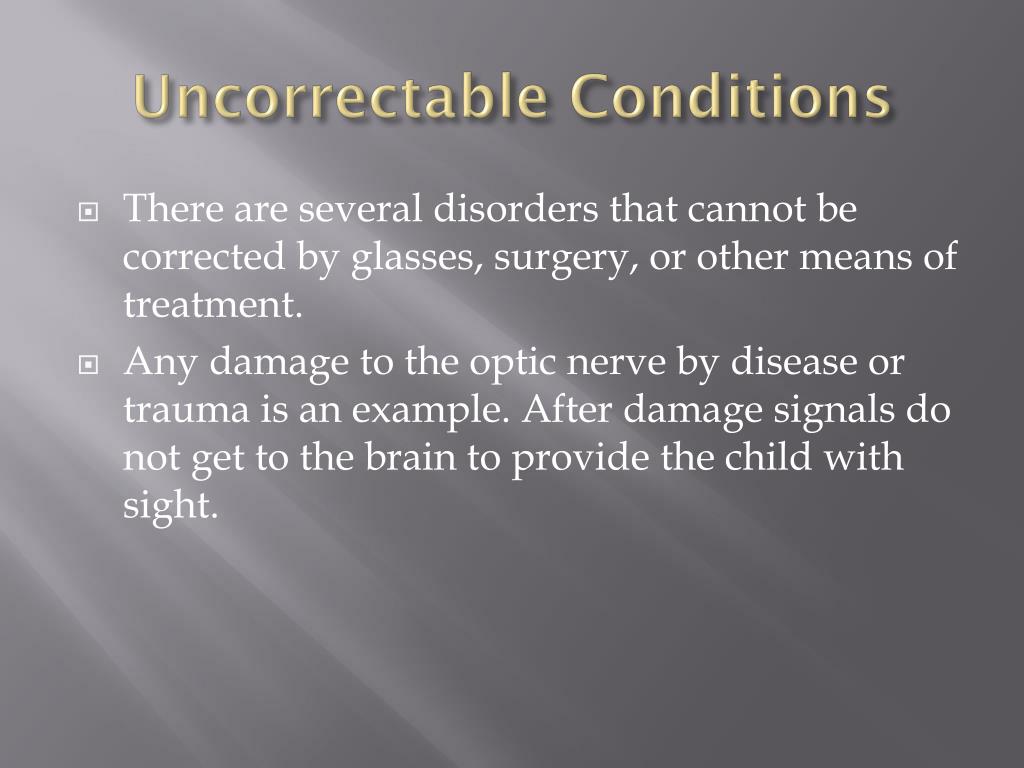 Uncorrectable Conditions

There are several disorders that cannot be corrected by glasses, surgery, or other means of treatment.

Any damage to the optic nerve by disease or trauma is an example. After damage signals do not get to the brain to provide the child with sight.